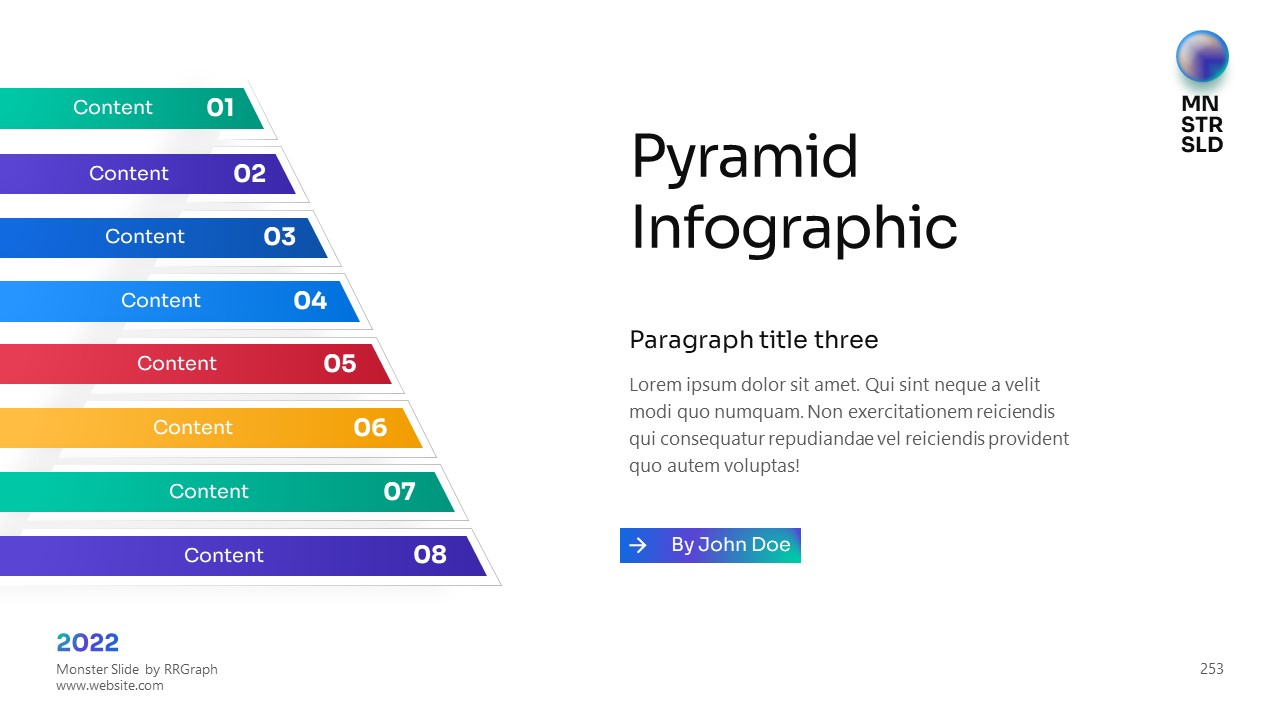 Content 01

Content 02

Content 03

Content 04

Content 05

Content 06

Content 07

Content 08

MN
STR
SLD

Pyramid Infographic

Paragraph title three

Lorem ipsum dolor sit amet. Qui sint neque a velit modi quo numquam. Non exercitationem reiciendis qui consequatur repudiandae vel reiciendis provident quo autem voluptas!

By John Doe

2022
Monster Slide by RRGraph
www.website.com

253